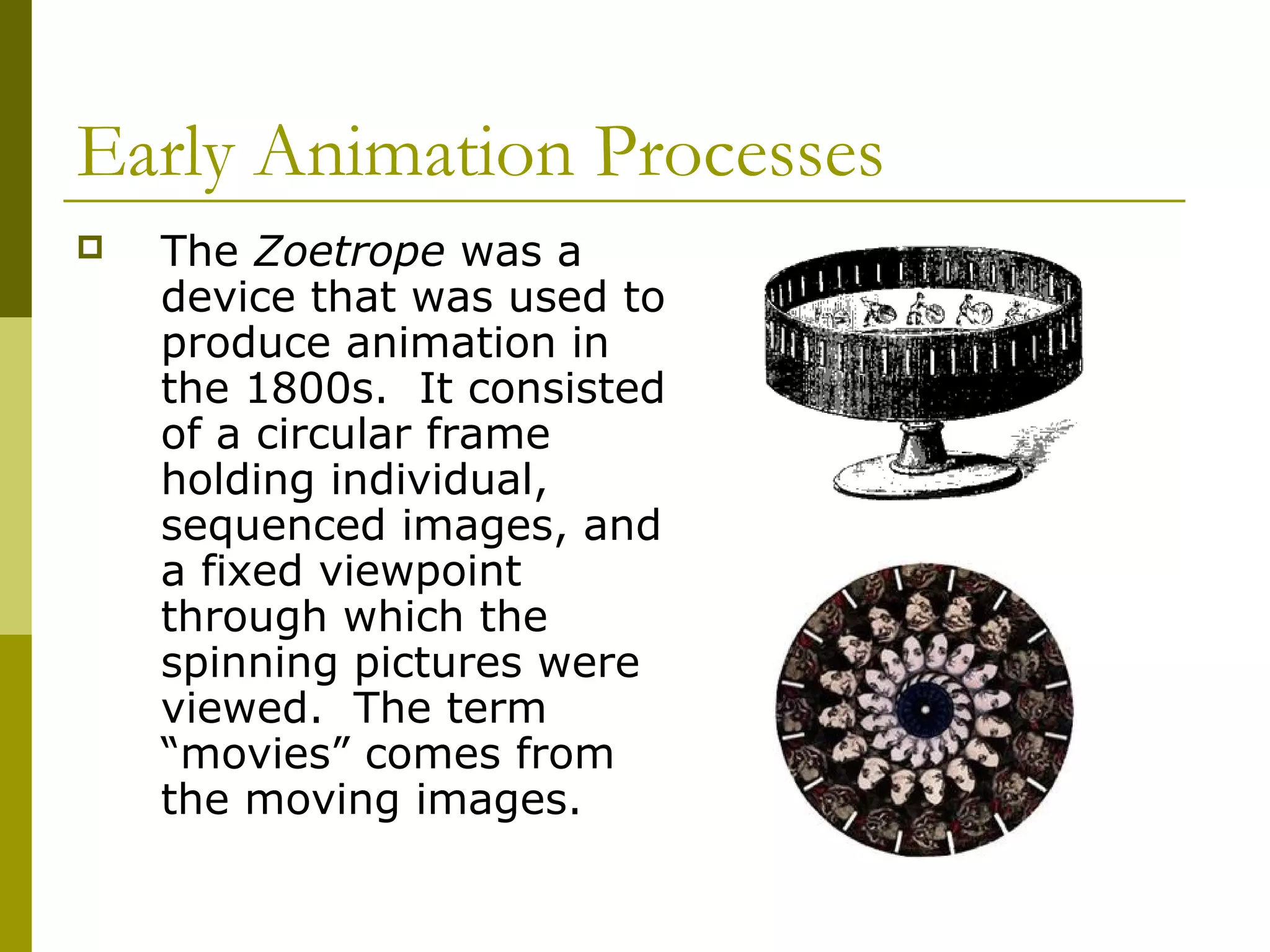 Early Animation Processes

The Zoetrope was a device that was used to produce animation in the 1800s. It consisted of a circular frame holding individual, sequenced images, and a fixed viewpoint through which the spinning pictures were viewed. The term “movies” comes from the moving images.